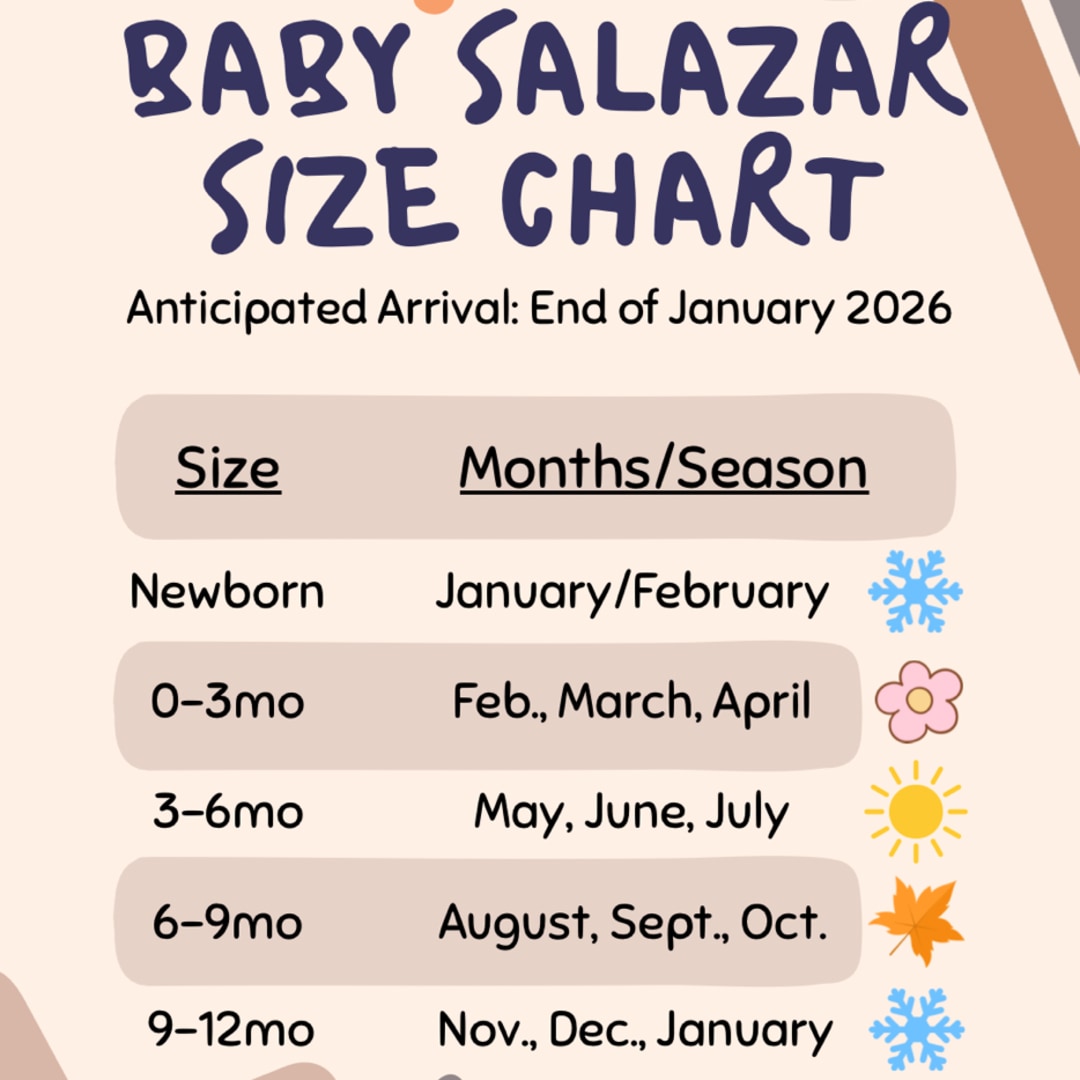 BABY SALAZAR SIZE CHART

Anticipated Arrival: End of January 2026

| Size | Months/Season |
|---|---|
| Newborn | January/February |
| 0-3mo | Feb., March, April |
| 3-6mo | May, June, July |
| 6-9mo | August, Sept., Oct. |
| 9-12mo | Nov., Dec., January |